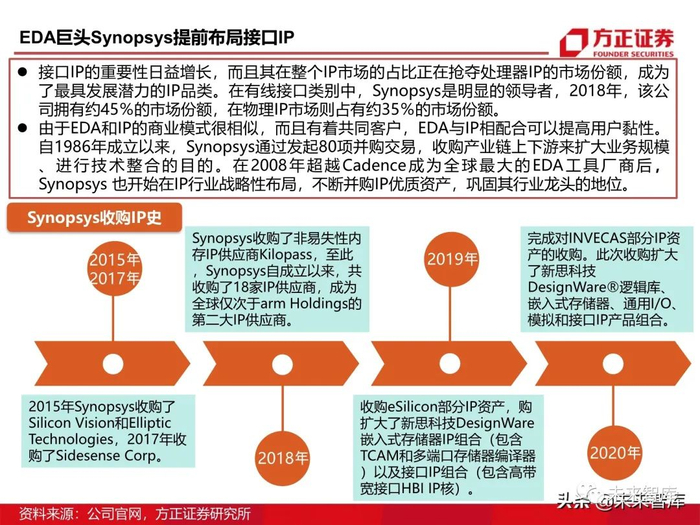 EDA巨头Synopsys提前布局接口IP

方正证券
FOUNDER SECURITIES

● 接口IP的重要性日益增长，而且其在整个IP市场的占比正在抢夺处理器IP的市场份额，成为了最具发展潜力的IP品类。在有线接口类别中，Synopsys是明显的领导者，2018年，该公司拥有约45%的市场份额，在物理IP市场则占有约35%的市场份额。
● 由于EDA和IP的商业模式很相似，而且有着共同客户，EDA与IP相配合可以提高用户黏性。自1986年成立以来，Synopsys通过发起80项并购交易，收购产业链上下游来扩大业务规模、进行技术整合的目的。在2008年超越Cadence成为全球最大的EDA工具厂商后，Synopsys 也开始在IP行业战略性布局，不断并购IP优质资产，巩固其行业龙头的地位。

Synopsys收购IP史

2015年
2017年

2015年Synopsys收购了Silicon Vision和Elliptic Technologies，2017年收购了Sidesense Corp。

Synopsys收购了非易失性内存IP供应商Kilopass，至此，Synopsys自成立以来，共收购了18家IP供应商，成为全球仅次于arm Holdings的第二大IP供应商。

2018年

2019年

收购eSilicon部分IP资产，购扩大了新思科技DesignWare嵌入式存储器IP组合（包含TCAM和多端口存储器编译器）以及接口IP组合（包含高带宽接口HBI IP核）。

完成对INVECAS部分IP资产的收购。此次收购扩大了新思科技DesignWare®逻辑库、嵌入式存储器、通用I/O、模拟和接口IP产品组合。

2020年

资料来源：公司官网，方正证券研究所

头条 @未来智库